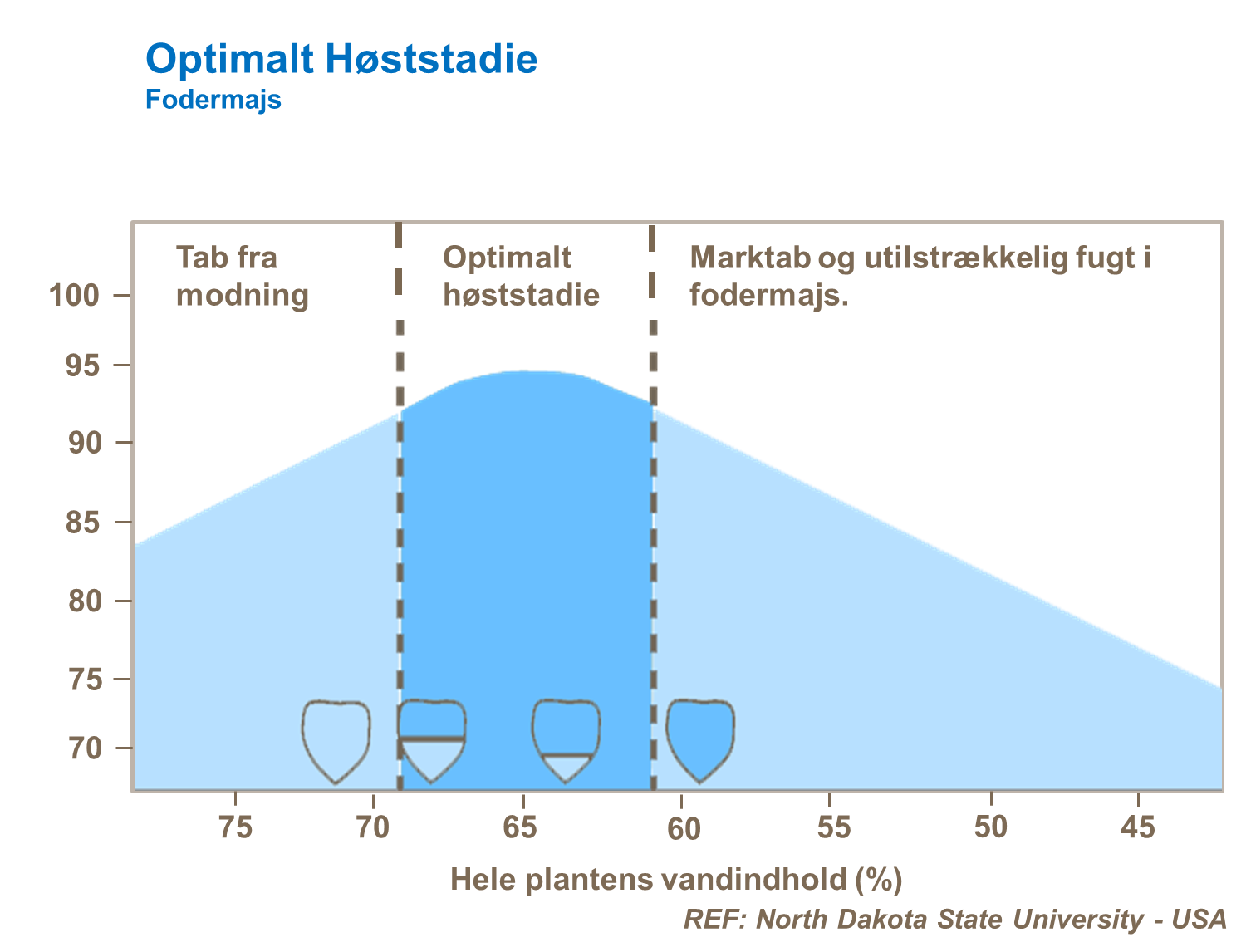 Optimalt Høststadie
Fodermajs

Tab fra modning

Optimalt høststadie

Marktab og utilstrækkelig fugt i fodermajs.

100
95
90
85
80
75
70

75
70
65
60
55
50
45

Hele plantens vandindhold (%)

REF: North Dakota State University - USA